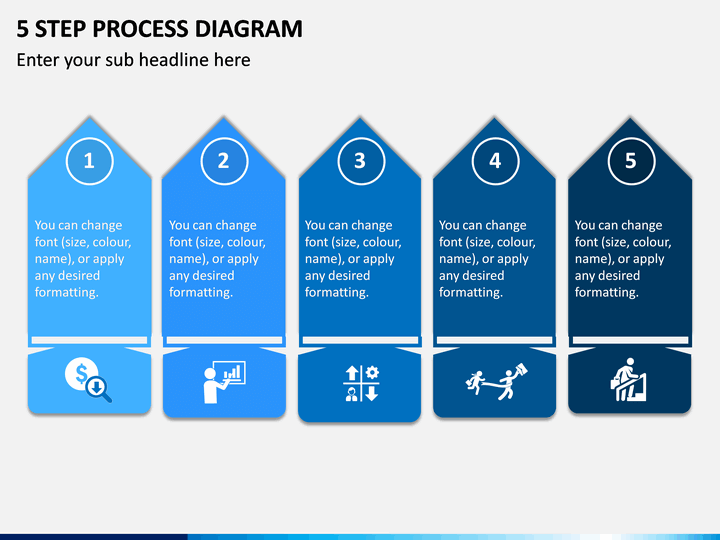 5 STEP PROCESS DIAGRAM

Enter your sub headline here

1

You can change font (size, colour, name), or apply any desired formatting.

2

You can change font (size, colour, name), or apply any desired formatting.

3

You can change font (size, colour, name), or apply any desired formatting.

4

You can change font (size, colour, name), or apply any desired formatting.

5

You can change font (size, colour, name), or apply any desired formatting.